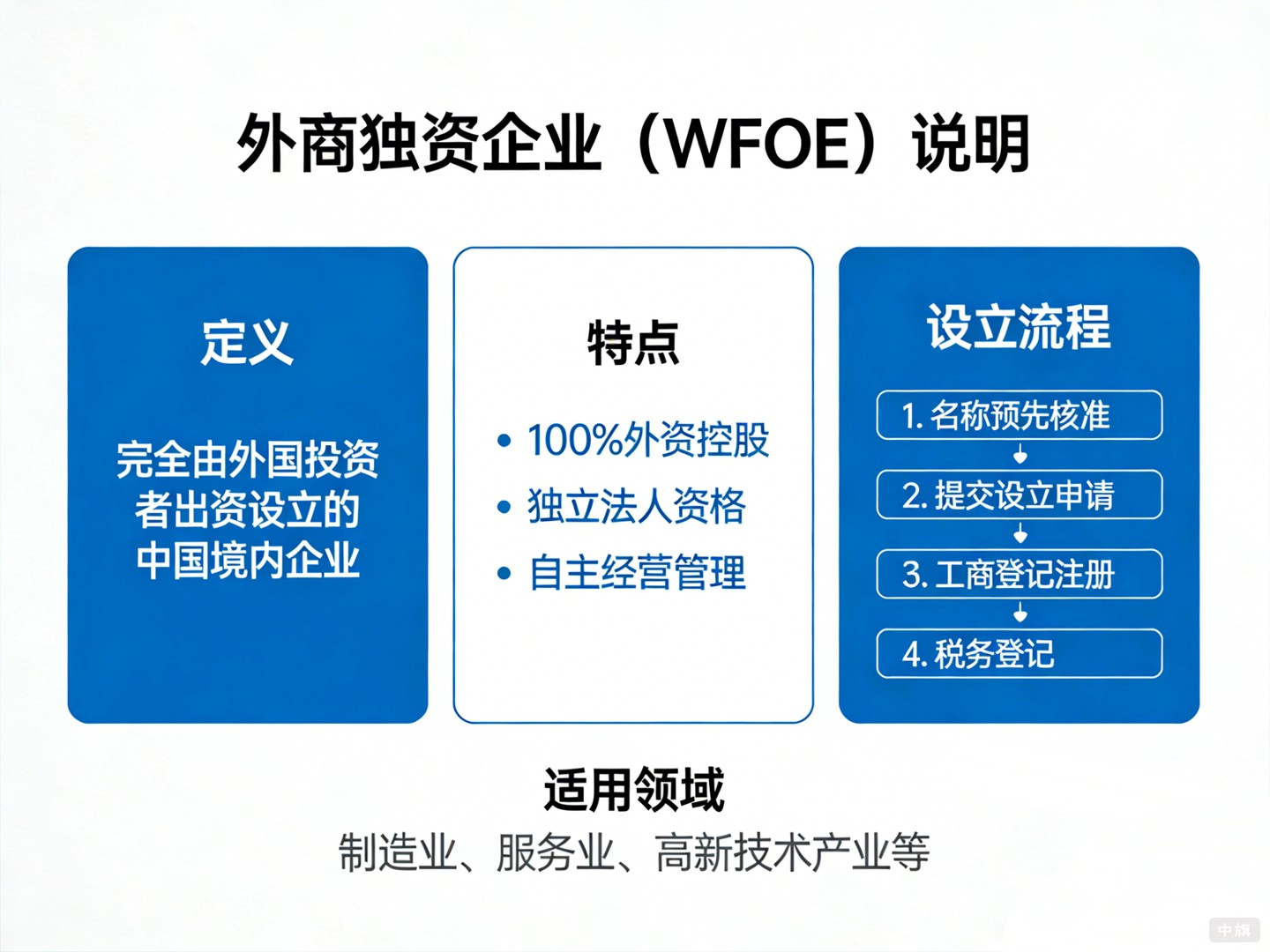 外商独资企业（WFOE）说明

定义

完全由外国投资者出资设立的中国境内企业

特点

• 100%外资控股
• 独立法人资格
• 自主经营管理

设立流程

1. 名称预先核准
2. 提交设立申请
3. 工商登记注册
4. 税务登记

适用领域

制造业、服务业、高新技术产业等

中旗